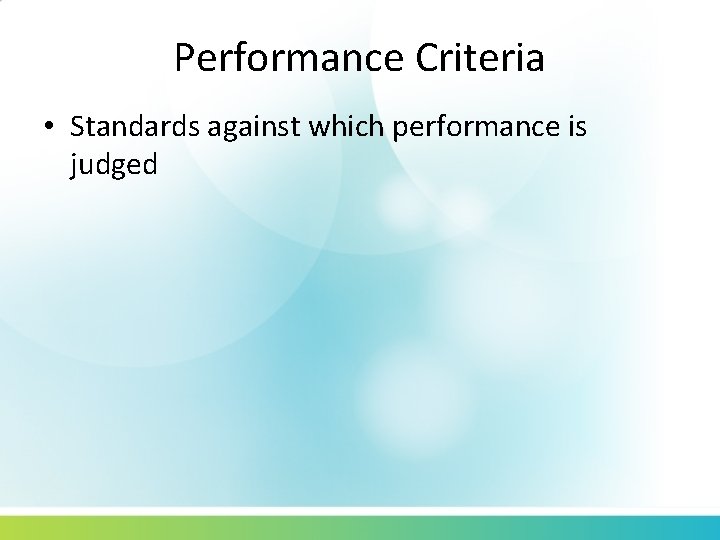 Performance Criteria

• Standards against which performance is judged